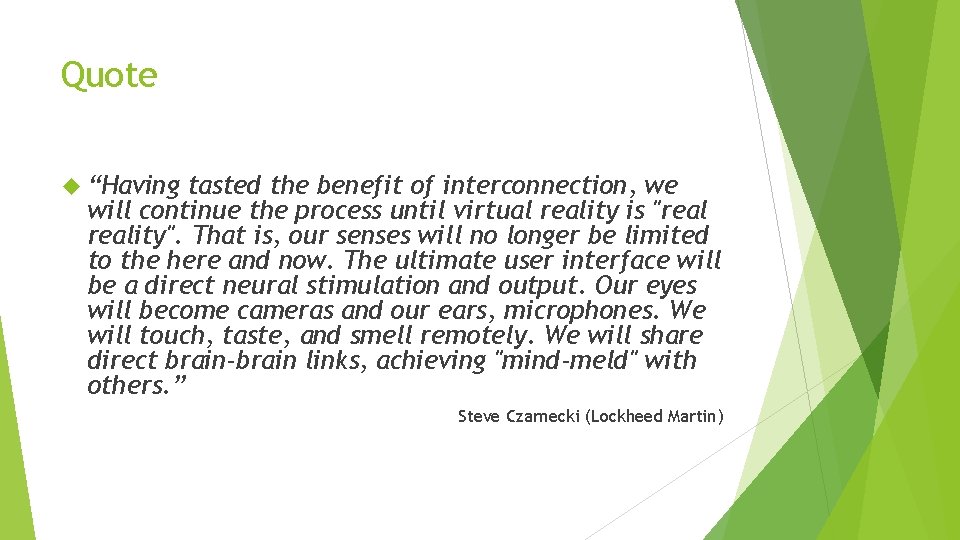 Quote

“Having tasted the benefit of interconnection, we will continue the process until virtual reality is "real reality". That is, our senses will no longer be limited to the here and now. The ultimate user interface will be a direct neural stimulation and output. Our eyes will become cameras and our ears, microphones. We will touch, taste, and smell remotely. We will share direct brain-brain links, achieving "mind-meld" with others.”

Steve Czarnecki (Lockheed Martin)